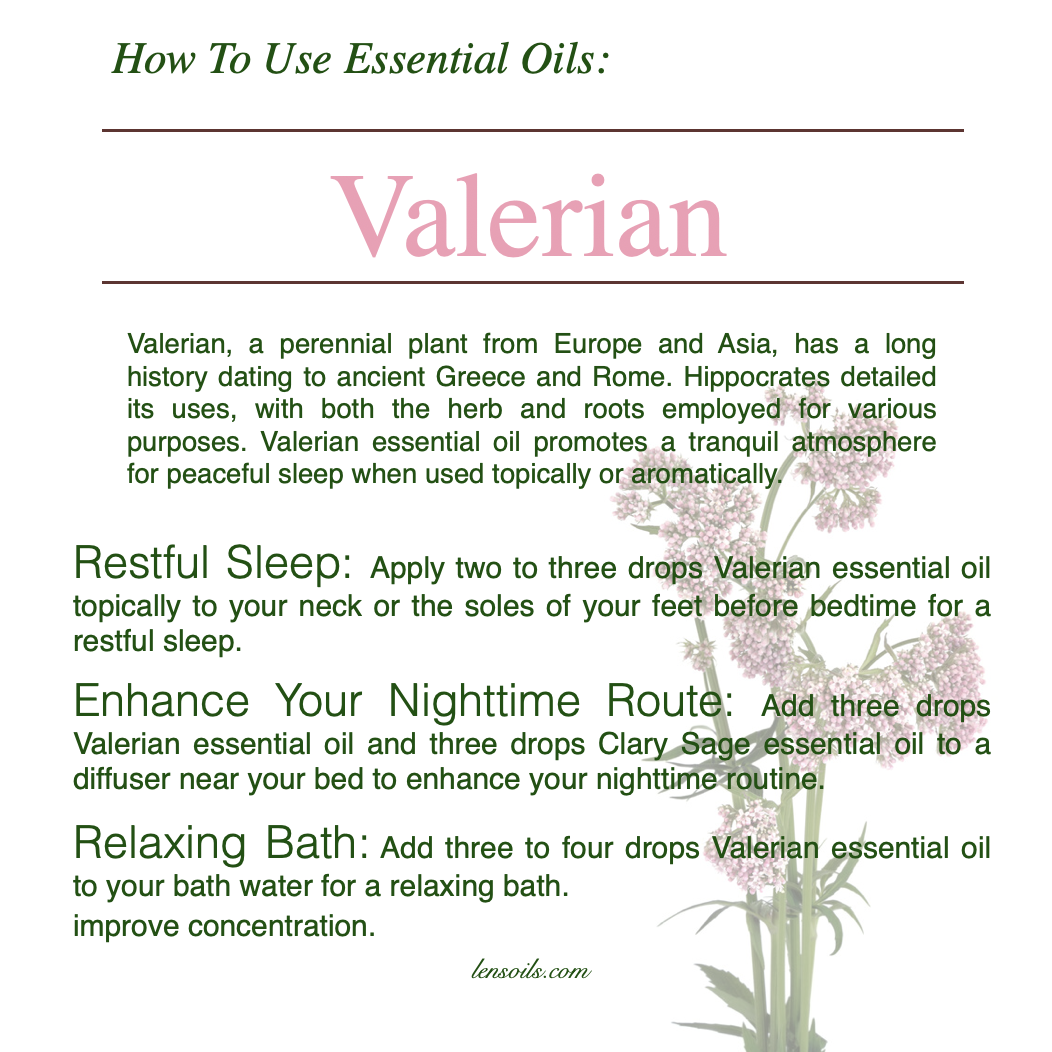 How To Use Essential Oils:

Valerian

Valerian, a perennial plant from Europe and Asia, has a long history dating to ancient Greece and Rome. Hippocrates detailed its uses, with both the herb and roots employed for various purposes. Valerian essential oil promotes a tranquil atmosphere for peaceful sleep when used topically or aromatically.

Restful Sleep: Apply two to three drops Valerian essential oil topically to your neck or the soles of your feet before bedtime for a restful sleep.

Enhance Your Nighttime Route: Add three drops Valerian essential oil and three drops Clary Sage essential oil to a diffuser near your bed to enhance your nighttime routine.

Relaxing Bath: Add three to four drops Valerian essential oil to your bath water for a relaxing bath.
improve concentration.

lensoils.com